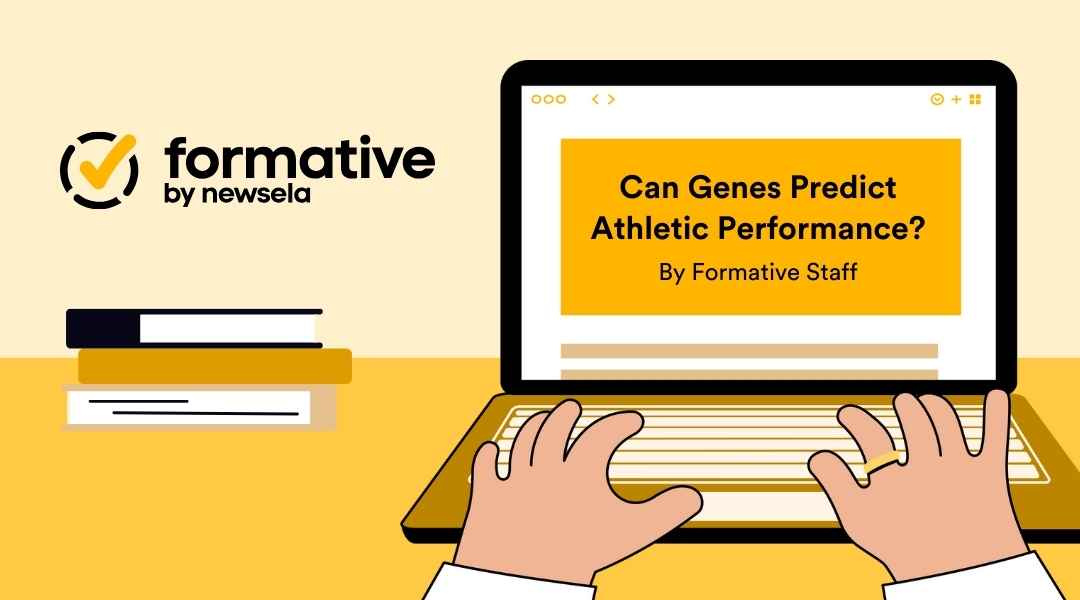 formative
by newsela

Can Genes Predict Athletic Performance?
By Formative Staff